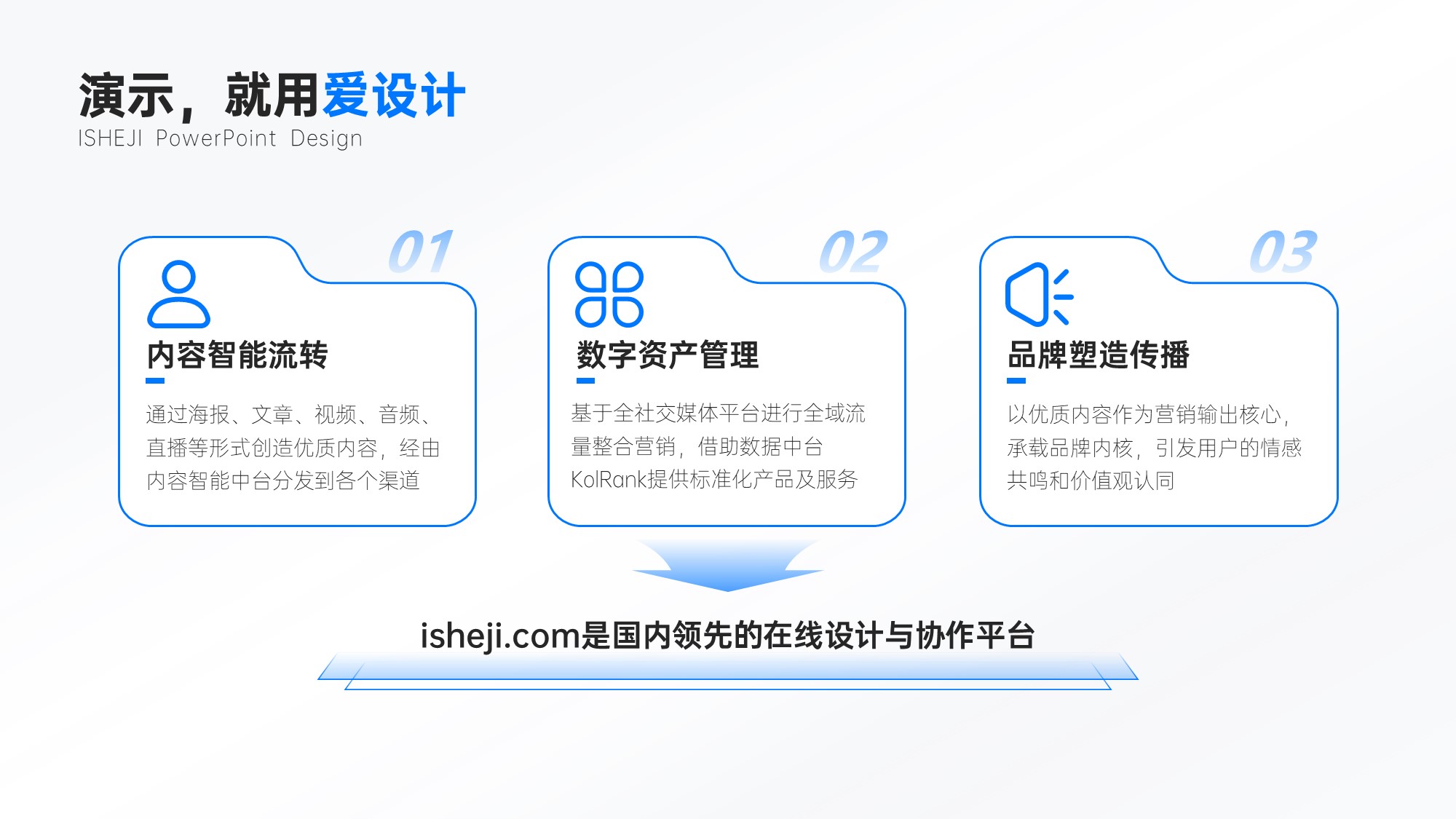 演示，就用爱设计
ISHEJI PowerPoint Design

01
内容智能流转
通过海报、文章、视频、音频、直播等形式创造优质内容，经由内容智能中台分发到各个渠道

02
数字资产管理
基于全社交媒体平台进行全域流量整合营销，借助数据中台KolRank提供标准化产品及服务

03
品牌塑造传播
以优质内容作为营销输出核心，承载品牌内核，引发用户的情感共鸣和价值观认同

isheji.com是国内领先的在线设计与协作平台